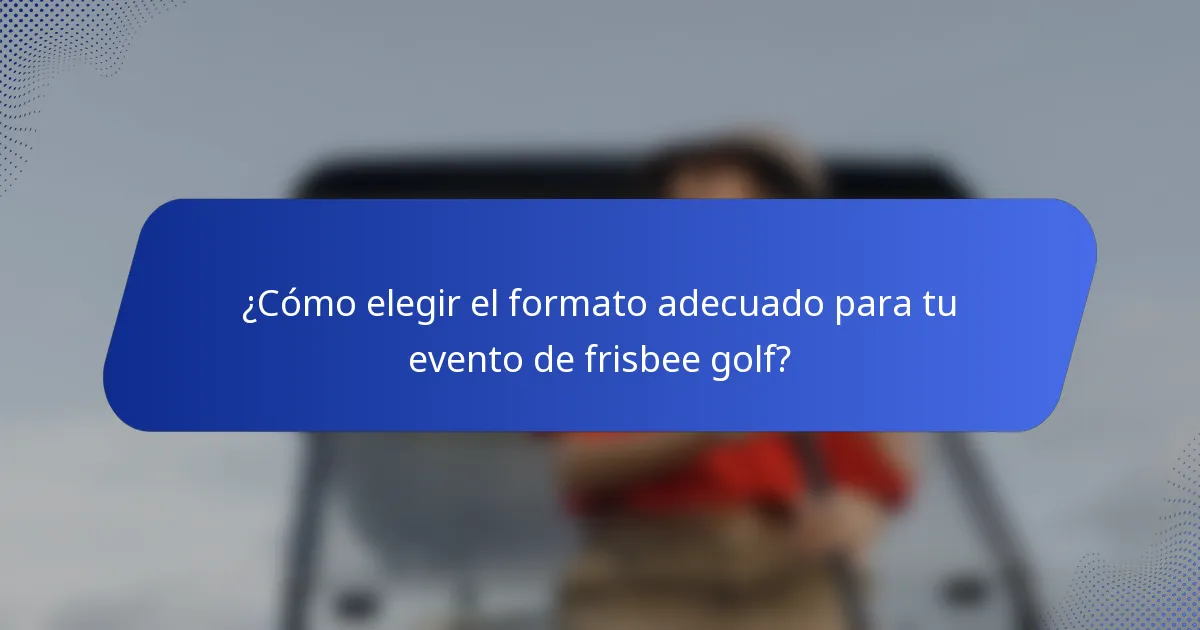 ¿Cómo elegir el formato adecuado para tu evento de frisbee golf?